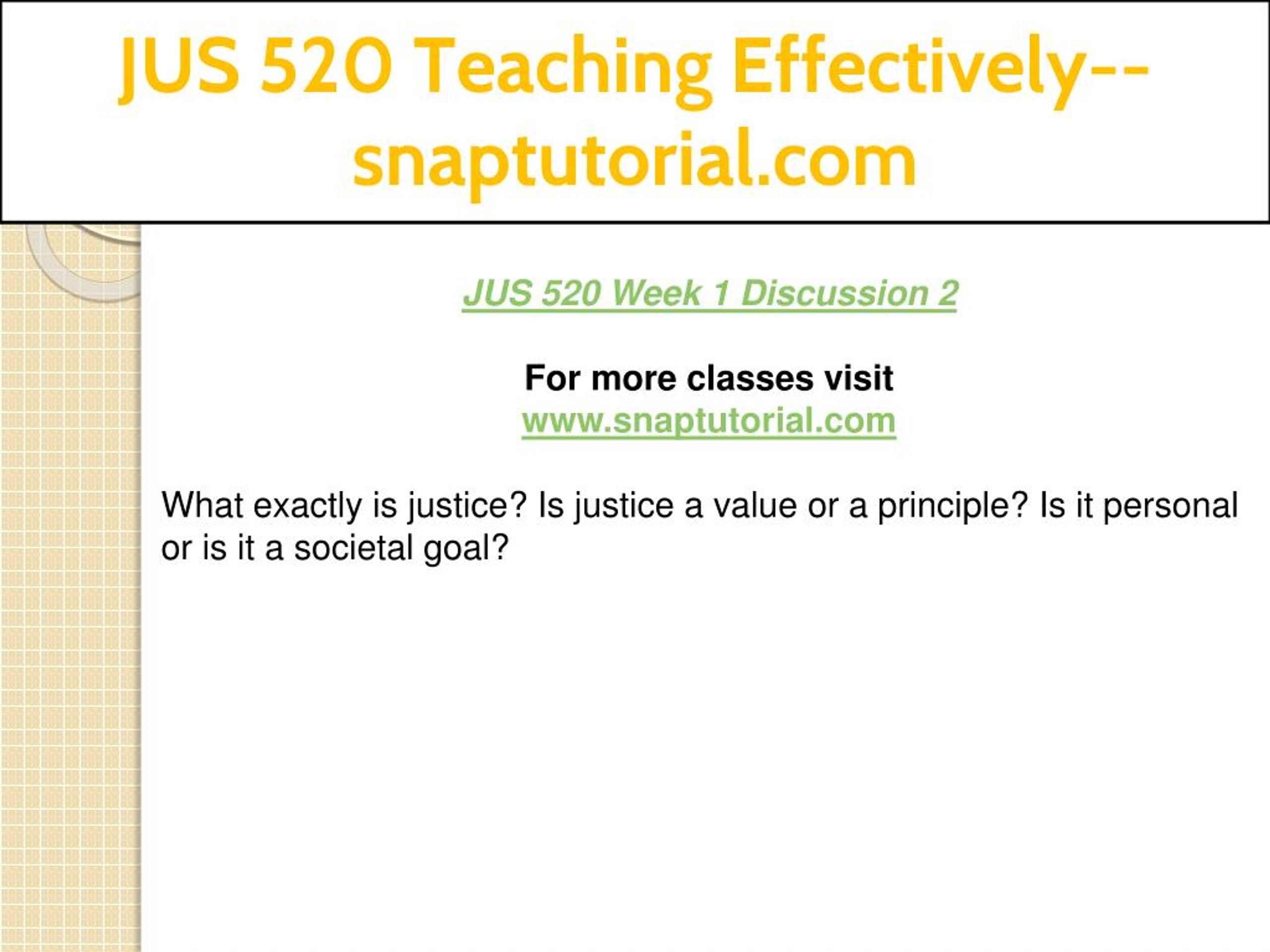 JUS 520 Teaching Effectively--snaptutorial.com

JUS 520 Week 1 Discussion 2

For more classes visit
www.snaptutorial.com

What exactly is justice? Is justice a value or a principle? Is it personal or is it a societal goal?